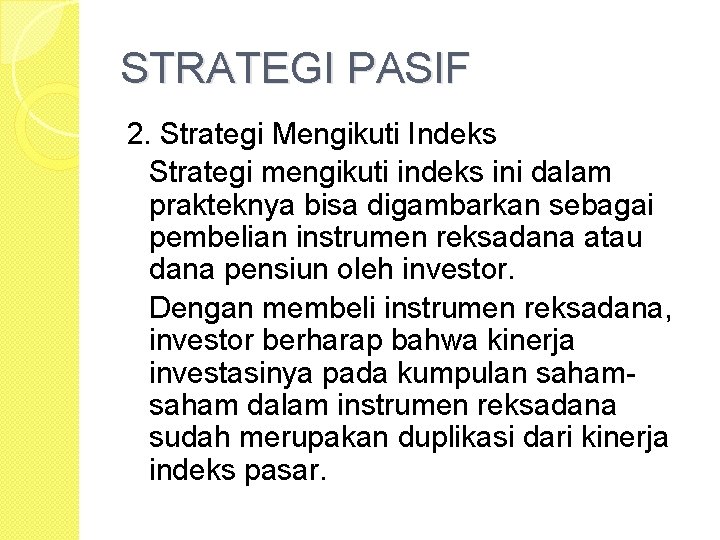 STRATEGI PASIF

2. Strategi Mengikuti Indeks

Strategi mengikuti indeks ini dalam prakteknya bisa digambarkan sebagai pembelian instrumen reksadana atau dana pensiun oleh investor.

Dengan membeli instrumen reksadana, investor berharap bahwa kinerja investasinya pada kumpulan saham-saham dalam instrumen reksadana sudah merupakan duplikasi dari kinerja indeks pasar.